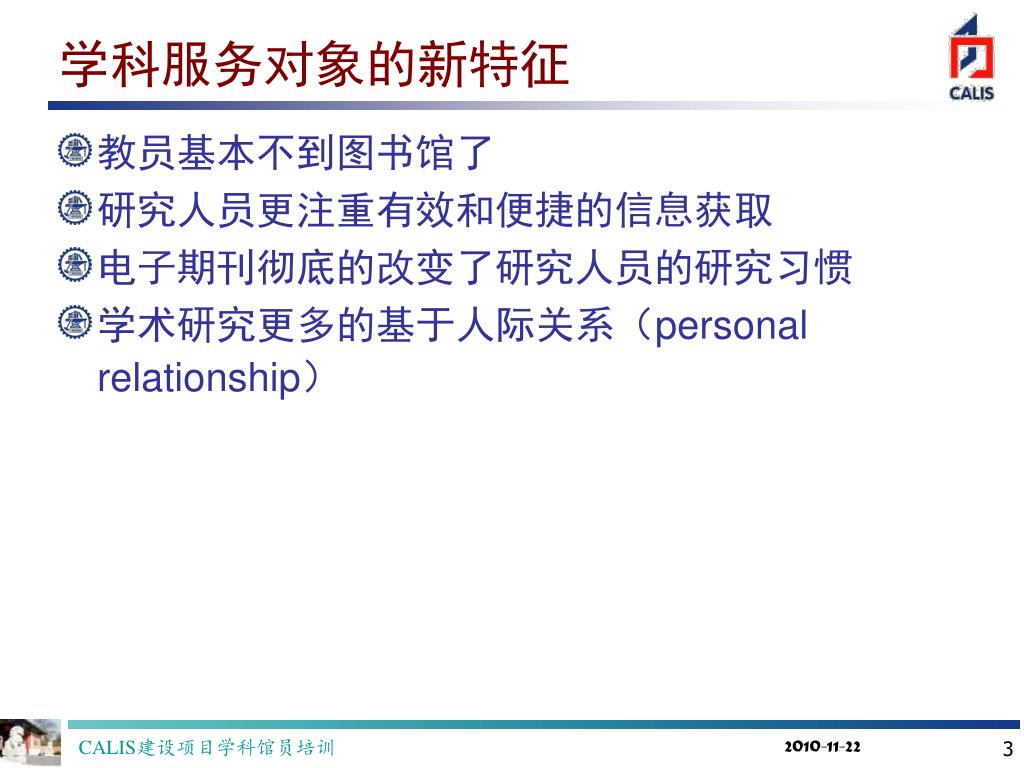 学科服务对象的新特征

CALIS

教员基本不到图书馆了

研究人员更注重有效和便捷的信息获取

电子期刊彻底的改变了研究人员的研究习惯

学术研究更多的基于人际关系（personal relationship）

CALIS建设项目学科馆员培训

2010-11-22

3